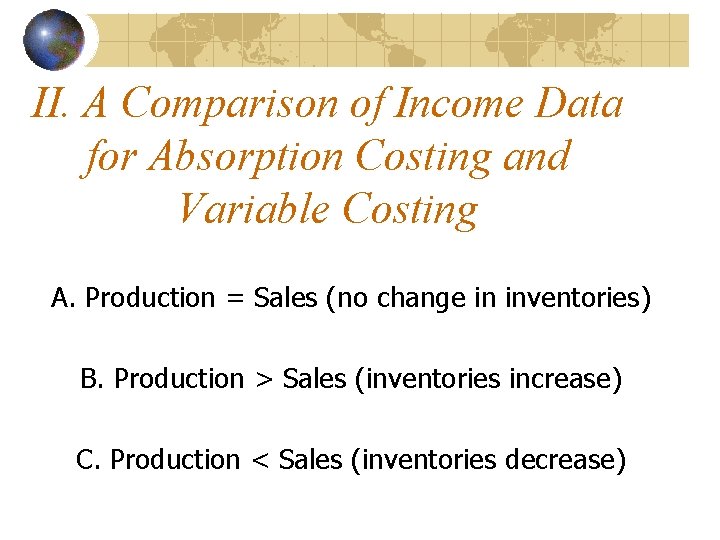 II. A Comparison of Income Data for Absorption Costing and Variable Costing

A. Production = Sales (no change in inventories)

B. Production > Sales (inventories increase)

C. Production < Sales (inventories decrease)